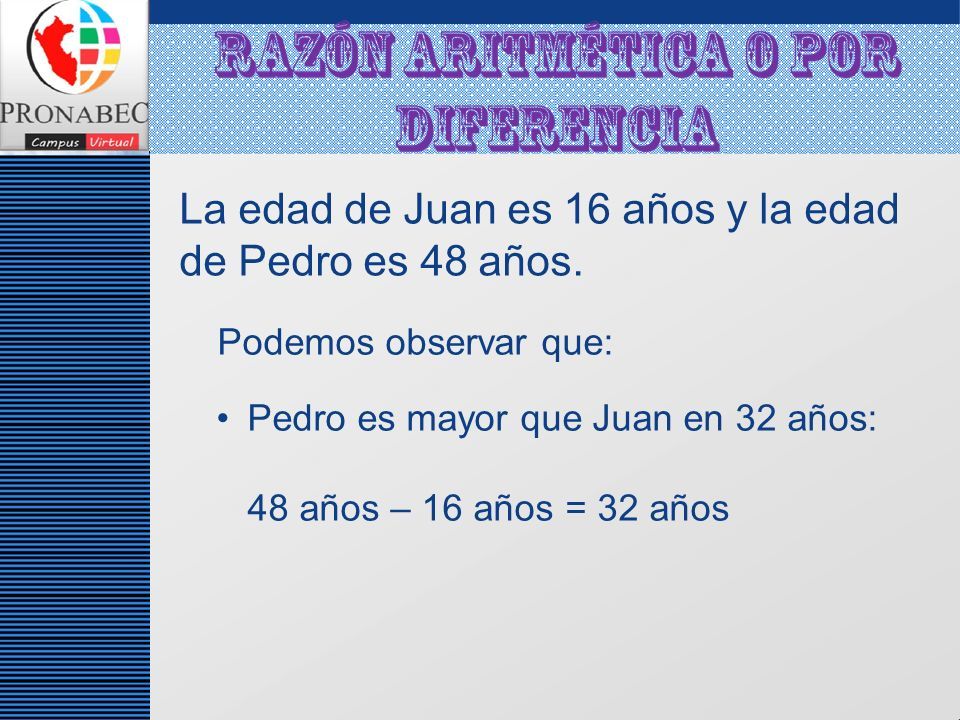 PRONABEC
Campus Virtual

RAZÓN ARITMÉTICA O POR DIFERENCIA

La edad de Juan es 16 años y la edad de Pedro es 48 años.

Podemos observar que:

• Pedro es mayor que Juan en 32 años:

48 años – 16 años = 32 años